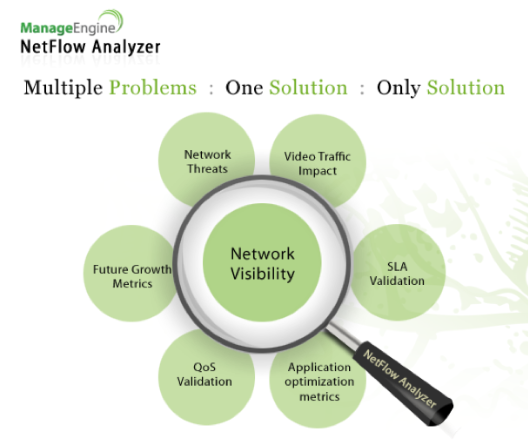 ManageEngine
NetFlow Analyzer

Multiple Problems : One Solution : Only Solution

Network Threats

Video Traffic Impact

Future Growth Metrics

Network Visibility

SLA Validation

QoS Validation

Application optimization metrics

NetFlow Analyzer